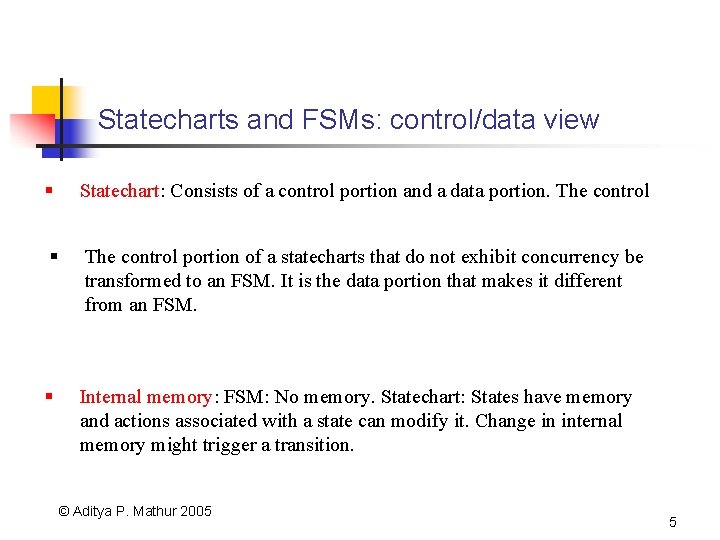 Statecharts and FSMs: control/data view

▪ Statechart: Consists of a control portion and a data portion. The control

▪ The control portion of a statecharts that do not exhibit concurrency be transformed to an FSM. It is the data portion that makes it different from an FSM.

▪ Internal memory: FSM: No memory. Statechart: States have memory and actions associated with a state can modify it. Change in internal memory might trigger a transition.

© Aditya P. Mathur 2005

5